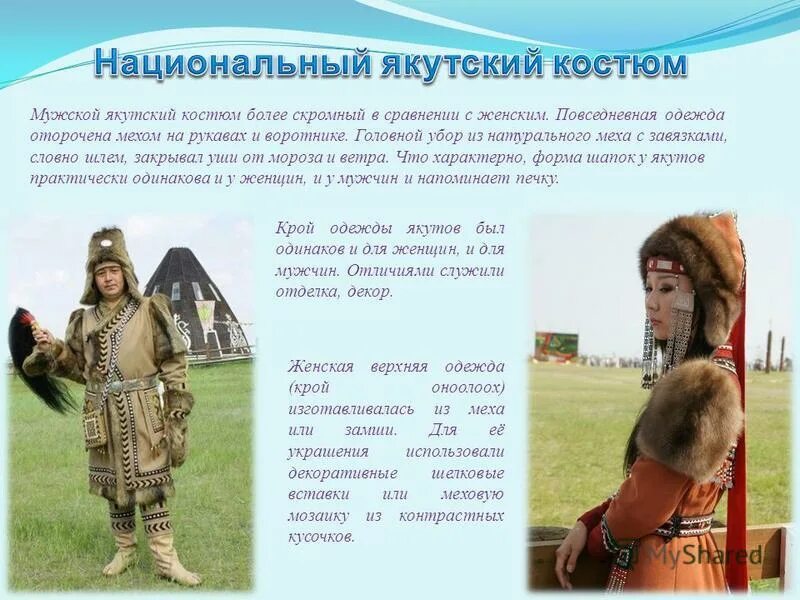 Национальный якутский костюм

Мужской якутский костюм более скромный в сравнении с женским. Повседневная одежда оторочена мехом на рукавах и воротнике. Головной убор из натурального меха с завязками, словно шлем, закрывал уши от мороза и ветра. Что характерно, форма шапок у якутов практически одинакова и у женщин, и у мужчин и напоминает печку.

Крой одежды якутов был одинаков и для женщин, и для мужчин. Отличиями служили отделка, декор.

Женская верхняя одежда (крой оноолоох) изготавливалась из меха или замши. Для её украшения использовали декоративные шелковые вставки или меховую мозаику из контрастных кусочков.

MyShared